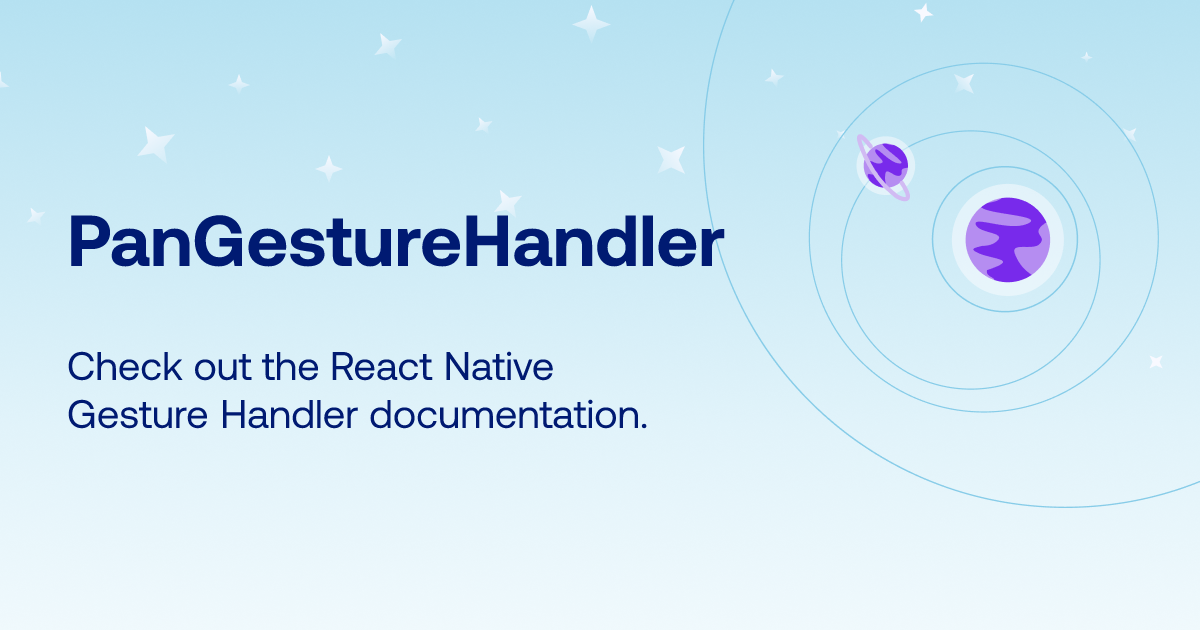 PanGestureHandler

Check out the React Native Gesture Handler documentation.